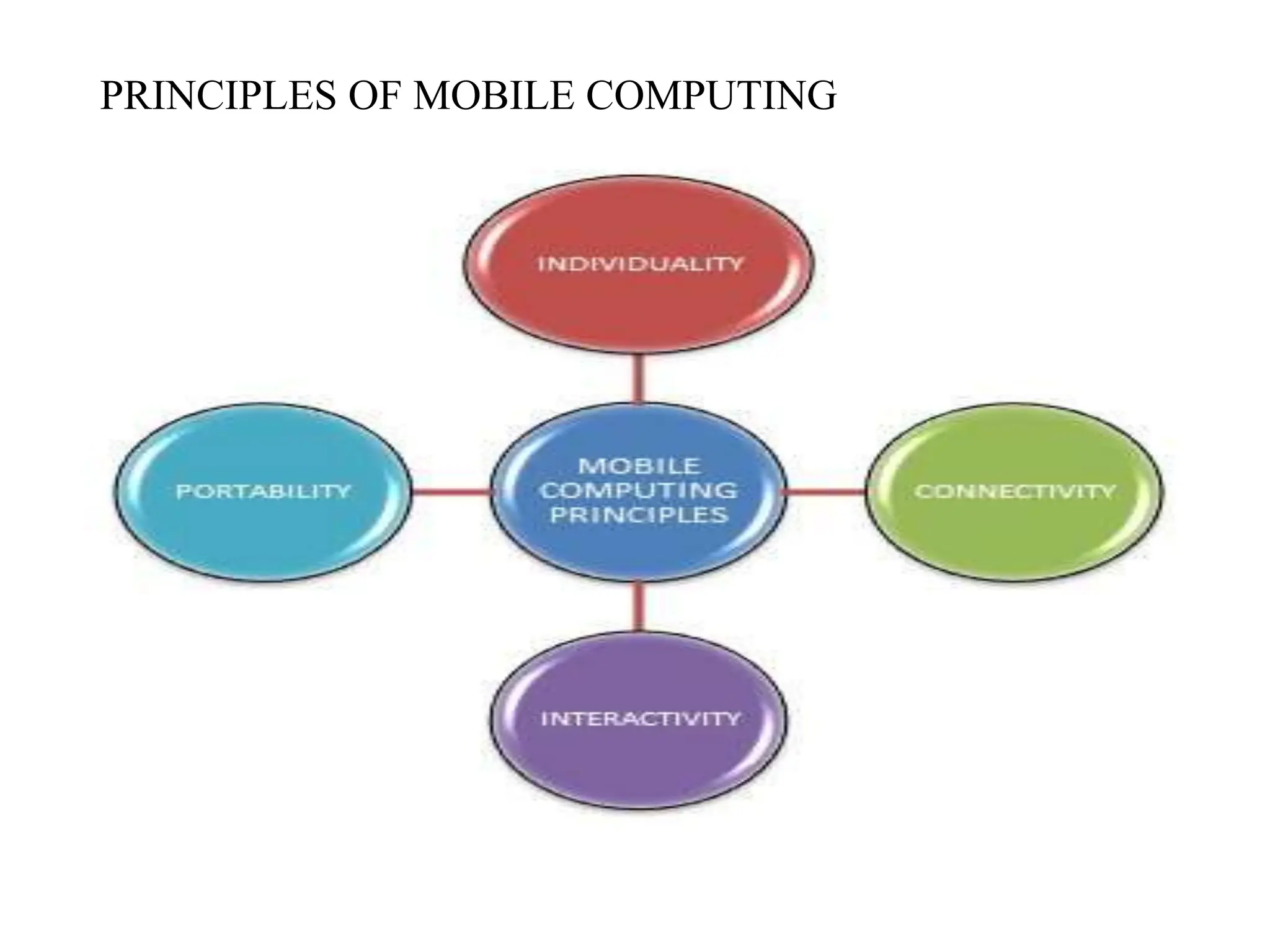 PRINCIPLES OF MOBILE COMPUTING

INDIVIDUALITY

PORTABILITY

MOBILE COMPUTING PRINCIPLES

CONNECTIVITY

INTERACTIVITY